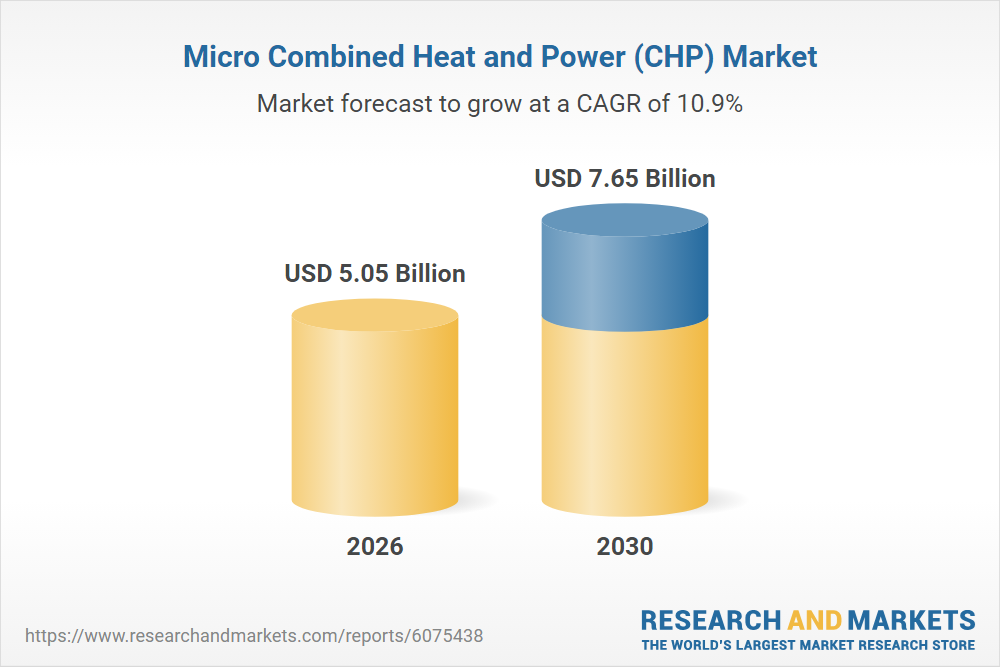 Micro Combined Heat and Power (CHP) Market

Market forecast to grow at a CAGR of 10.9%

USD 5.05 Billion

USD 7.65 Billion

2026

2030

https://www.researchandmarkets.com/reports/6075438

RESEARCH AND MARKETS
THE WORLD'S LARGEST MARKET RESEARCH STORE